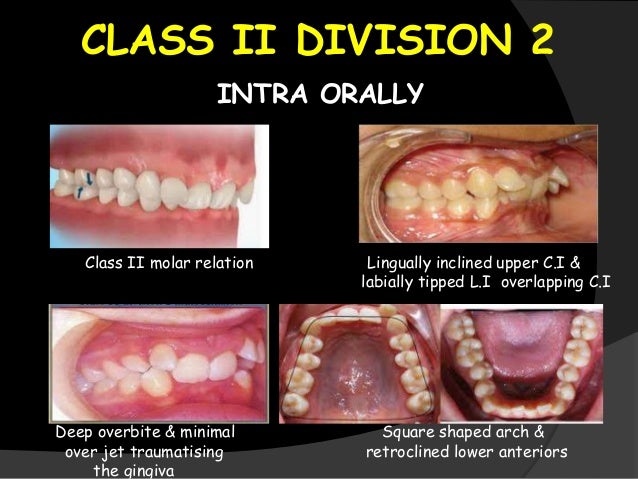 CLASS II DIVISION 2

INTRA ORALLY

Class II molar relation

Lingually inclined upper C.I & labially tipped L.I overlapping C.I

Deep overbite & minimal over jet traumatising the gingiva

Square shaped arch & retroclined lower anteriors